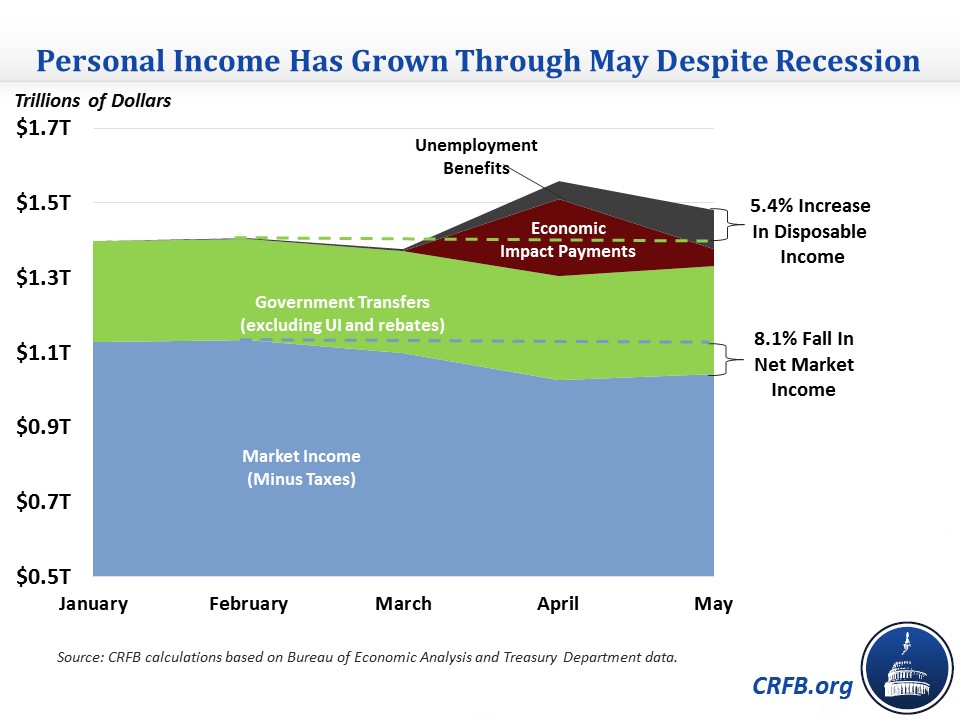 Personal Income Has Grown Through May Despite Recession

Trillions of Dollars

$1.7T
$1.5T
$1.3T
$1.1T
$0.9T
$0.7T
$0.5T

Unemployment Benefits

Economic Impact Payments

Government Transfers (excluding UI and rebates)

Market Income (Minus Taxes)

5.4% Increase In Disposable Income

8.1% Fall In Net Market Income

January
February
March
April
May

Source: CRFB calculations based on Bureau of Economic Analysis and Treasury Department data.

CRFB.org